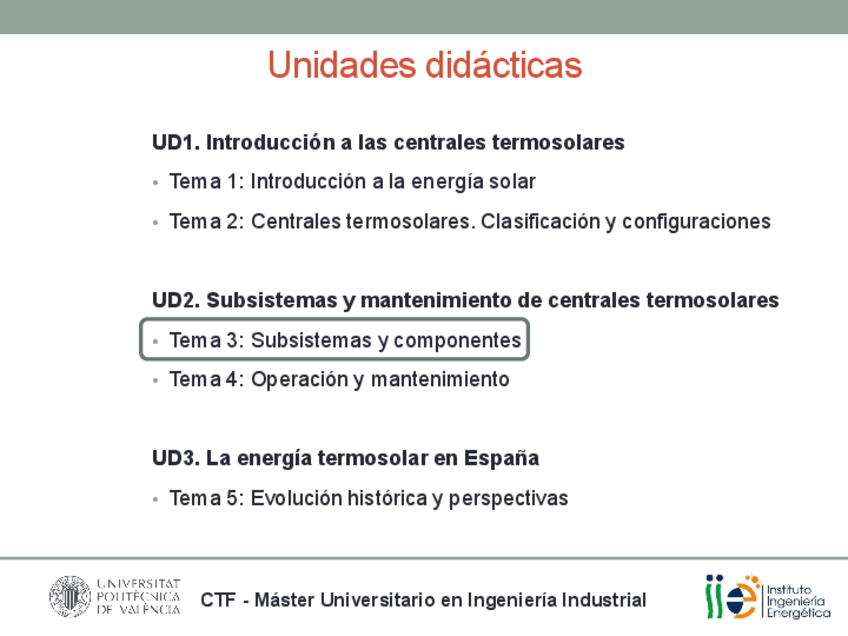 Unidades didácticas

UD1. Introducción a las centrales termosolares

• Tema 1: Introducción a la energía solar

• Tema 2: Centrales termosolares. Clasificación y configuraciones

UD2. Subsistemas y mantenimiento de centrales termosolares

• Tema 3: Subsistemas y componentes

• Tema 4: Operación y mantenimiento

UD3. La energía termosolar en España

• Tema 5: Evolución histórica y perspectivas

UNIVERSITAT POLITÈCNICA DE VALÈNCIA

CTF - Máster Universitario en Ingeniería Industrial

iie Instituto Ingeniería Energética